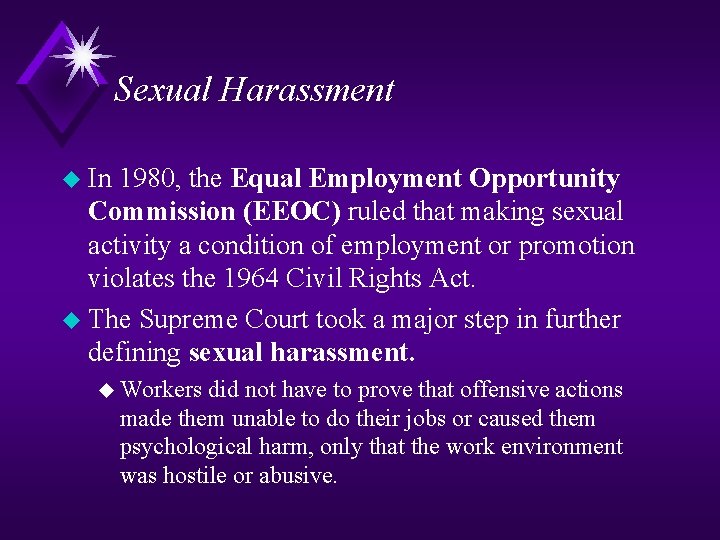 Sexual Harassment

In 1980, the Equal Employment Opportunity Commission (EEOC) ruled that making sexual activity a condition of employment or promotion violates the 1964 Civil Rights Act.

The Supreme Court took a major step in further defining sexual harassment.

Workers did not have to prove that offensive actions made them unable to do their jobs or caused them psychological harm, only that the work environment was hostile or abusive.